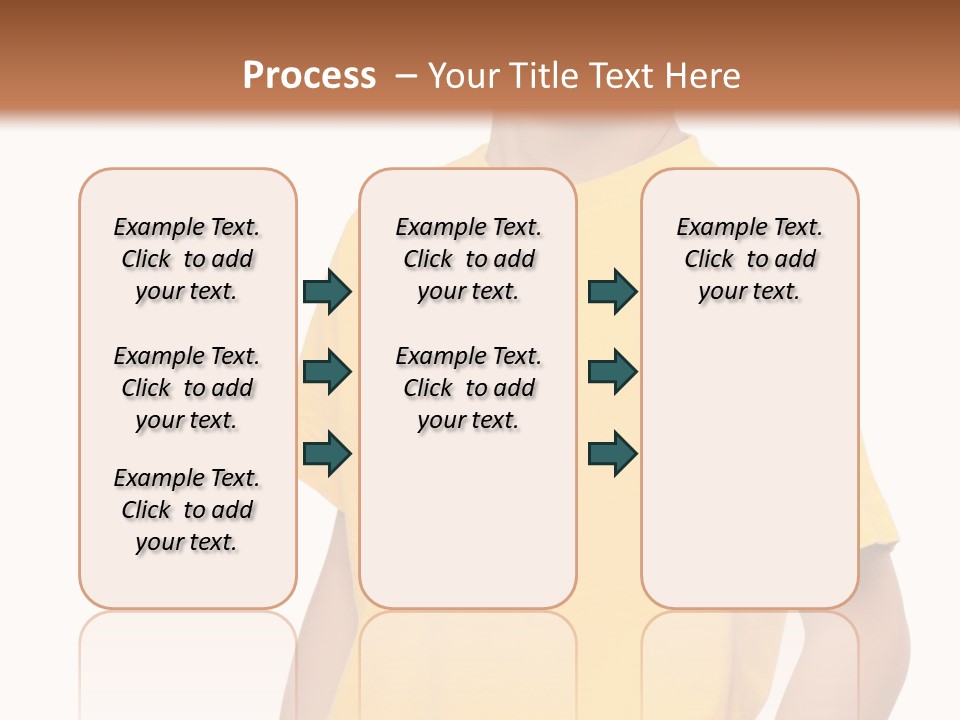 Process – Your Title Text Here

Example Text. Click to add your text.

Example Text. Click to add your text.

Example Text. Click to add your text.

Example Text. Click to add your text.

Example Text. Click to add your text.

Example Text. Click to add your text.